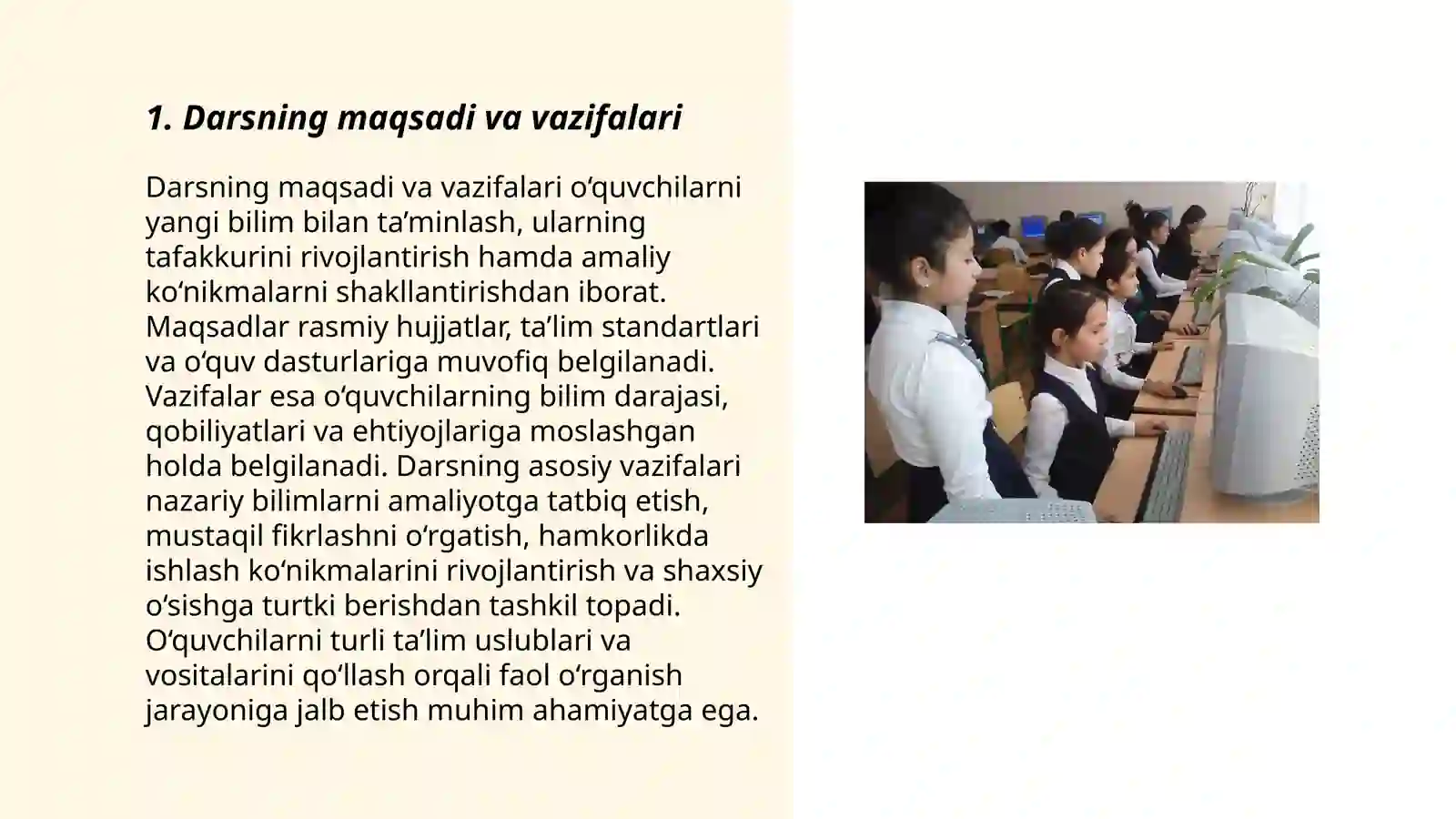 1. Darsning maqsadi va vazifalari

Darsning maqsadi va vazifalari oʻquvchilarni yangi bilim bilan taʼminlash, ularning tafakkurini rivojlantirish hamda amaliy koʻnikmalarni shakllantirishdan iborat. Maqsadlar rasmiy hujjatlar, taʼlim standartlari va oʻquv dasturlariga muvofiq belgilanadi. Vazifalar esa oʻquvchilarning bilim darajasi, qobiliyatlari va ehtiyojlariga moslashgan holda belgilanadi. Darsning asosiy vazifalari nazariy bilimlarni amaliyotga tatbiq etish, mustaqil fikrlashni oʻrgatish, hamkorlikda ishlash koʻnikmalarini rivojlantirish va shaxsiy oʻsishga turtki berishdan tashkil topadi. Oʻquvchilarni turli taʼlim uslublari va vositalarini qoʻllash orqali faol oʻrganish jarayoniga jalb etish muhim ahamiyatga ega.